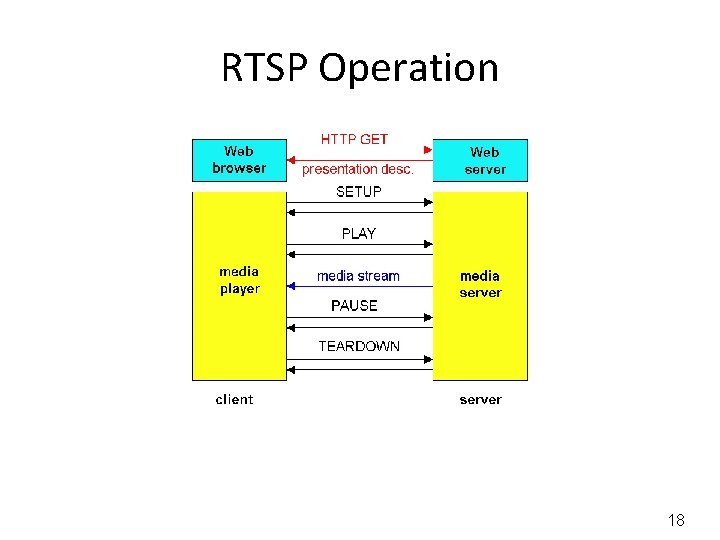 RTSP Operation

Web browser

HTTP GET

presentation desc.

Web server

SETUP

PLAY

media player

media stream

media server

PAUSE

TEARDOWN

client

server

18